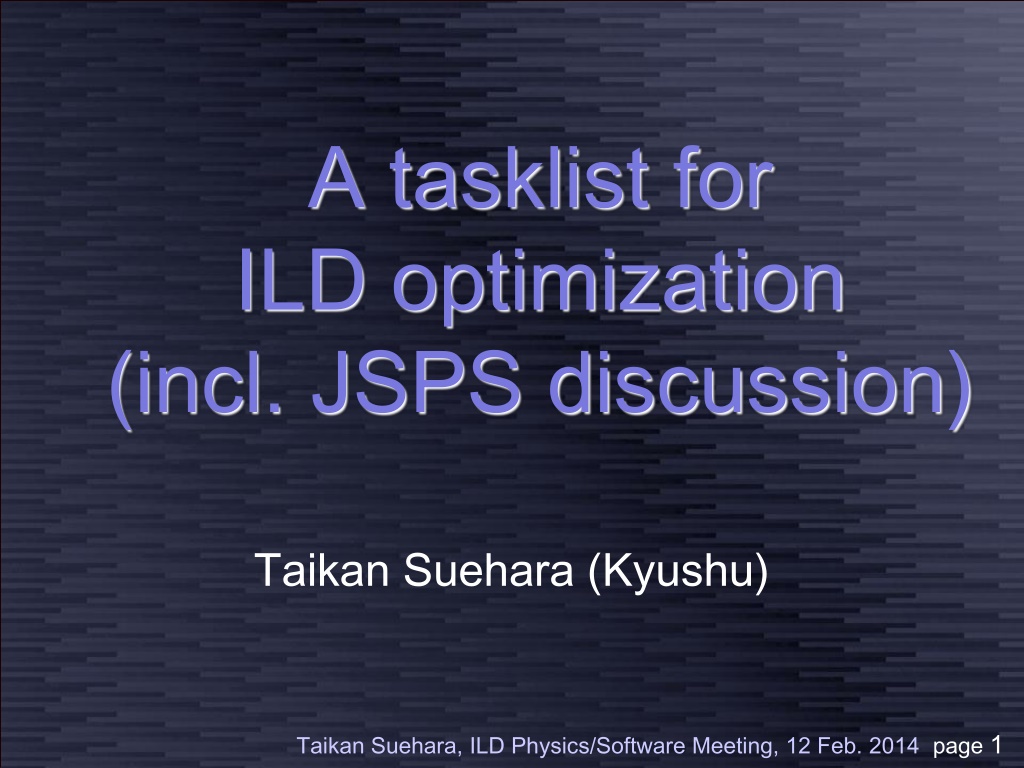 A tasklist for ILD optimization (incl. JSPS discussion)

Taikan Suehara (Kyushu)

Taikan Suehara, ILD Physics/Software Meeting, 12 Feb. 2014 page 1